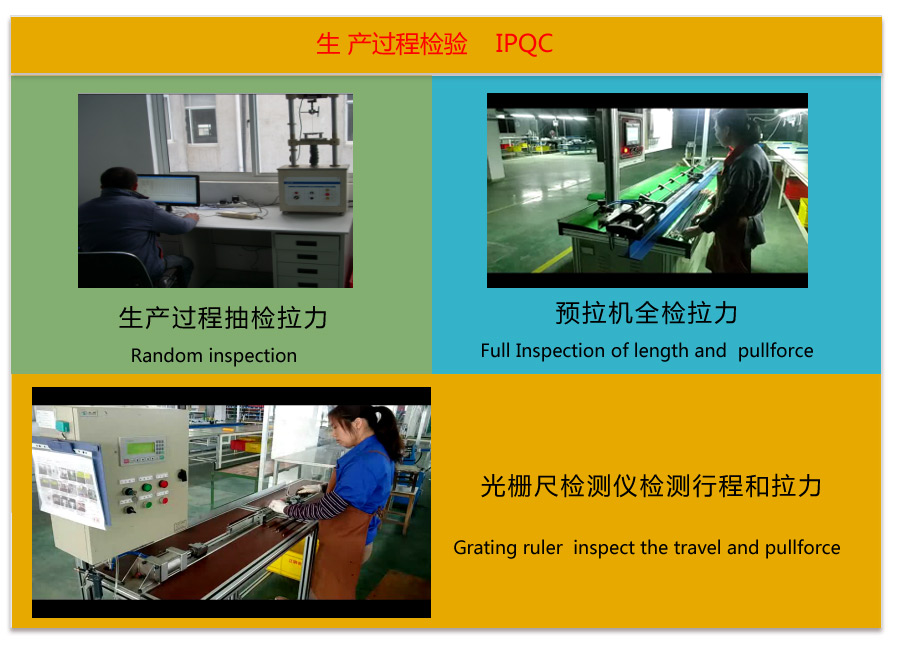 生 产过程检验 IPQC

生产过程抽检拉力

Random inspection

预拉机全检拉力

Full Inspection of length and pullforce

光栅尺检测仪检测行程和拉力

Grating ruler inspect the travel and pullforce